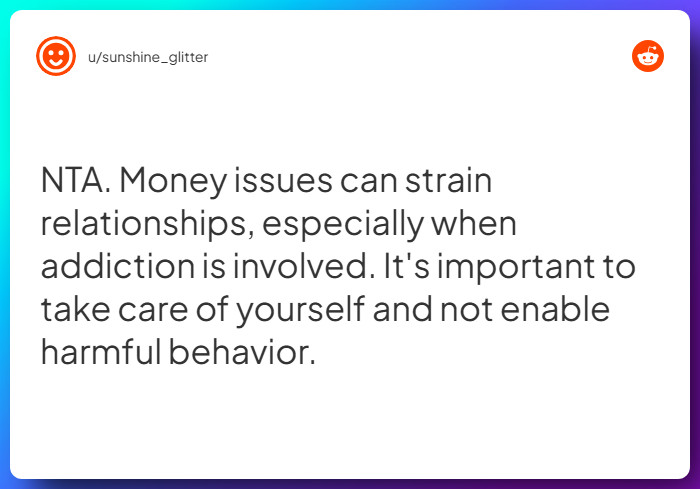 u/sunshine_glitter

NTA. Money issues can strain relationships, especially when addiction is involved. It's important to take care of yourself and not enable harmful behavior.